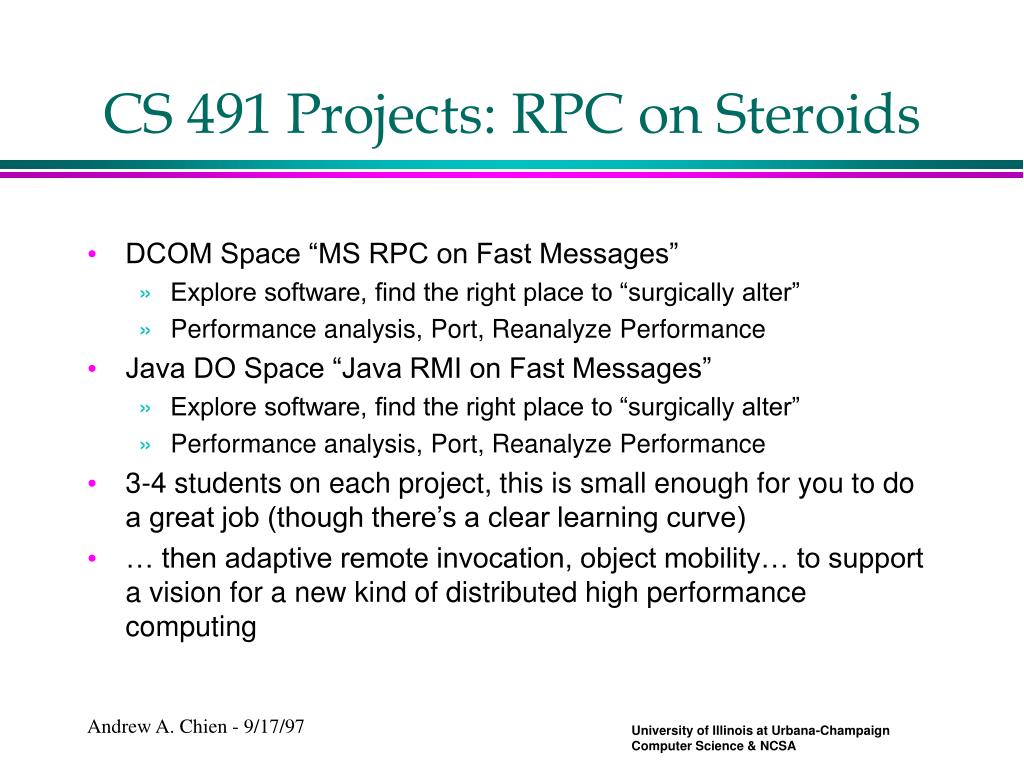 CS 491 Projects: RPC on Steroids

• DCOM Space “MS RPC on Fast Messages”
» Explore software, find the right place to “surgically alter”
» Performance analysis, Port, Reanalyze Performance
• Java DO Space “Java RMI on Fast Messages”
» Explore software, find the right place to “surgically alter”
» Performance analysis, Port, Reanalyze Performance
• 3-4 students on each project, this is small enough for you to do a great job (though there’s a clear learning curve)
• … then adaptive remote invocation, object mobility… to support a vision for a new kind of distributed high performance computing

Andrew A. Chien - 9/17/97

University of Illinois at Urbana-Champaign
Computer Science & NCSA